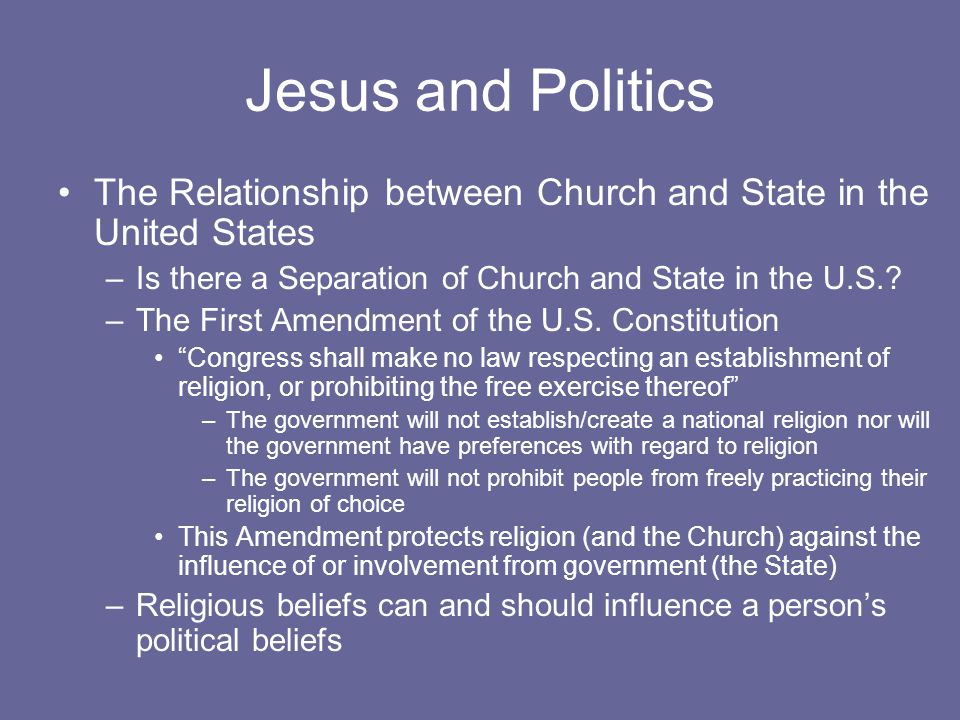 Jesus and Politics

• The Relationship between Church and State in the United States
  – Is there a Separation of Church and State in the U.S.?
  – The First Amendment of the U.S. Constitution
    • “Congress shall make no law respecting an establishment of religion, or prohibiting the free exercise thereof”
      – The government will not establish/create a national religion nor will the government have preferences with regard to religion
      – The government will not prohibit people from freely practicing their religion of choice
    • This Amendment protects religion (and the Church) against the influence of or involvement from government (the State)
  – Religious beliefs can and should influence a person’s political beliefs